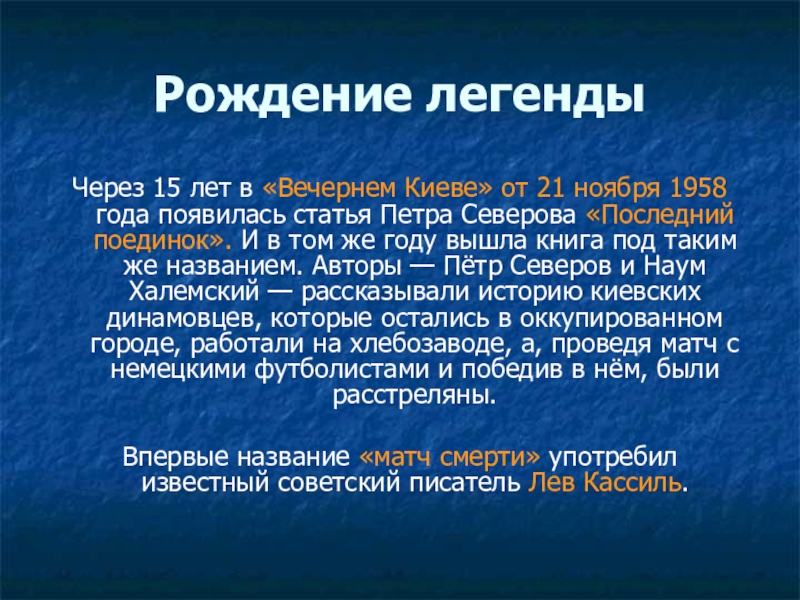 Рождение легенды

Через 15 лет в «Вечернем Киеве» от 21 ноября 1958 года появилась статья Петра Северова «Последний поединок». И в том же году вышла книга под таким же названием. Авторы — Пётр Северов и Наум Халемский — рассказывали историю киевских динамовцев, которые остались в оккупированном городе, работали на хлебозаводе, а, проведя матч с немецкими футболистами и победив в нём, были расстреляны.

Впервые название «матч смерти» употребил известный советский писатель Лев Кассиль.